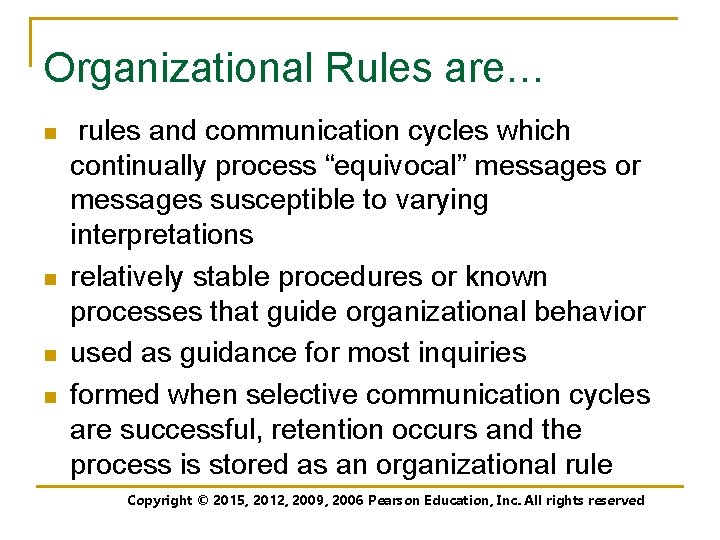 Organizational Rules are…

- rules and communication cycles which continually process “equivocal” messages or messages susceptible to varying interpretations
- relatively stable procedures or known processes that guide organizational behavior
- used as guidance for most inquiries
- formed when selective communication cycles are successful, retention occurs and the process is stored as an organizational rule

Copyright © 2015, 2012, 2009, 2006 Pearson Education, Inc. All rights reserved